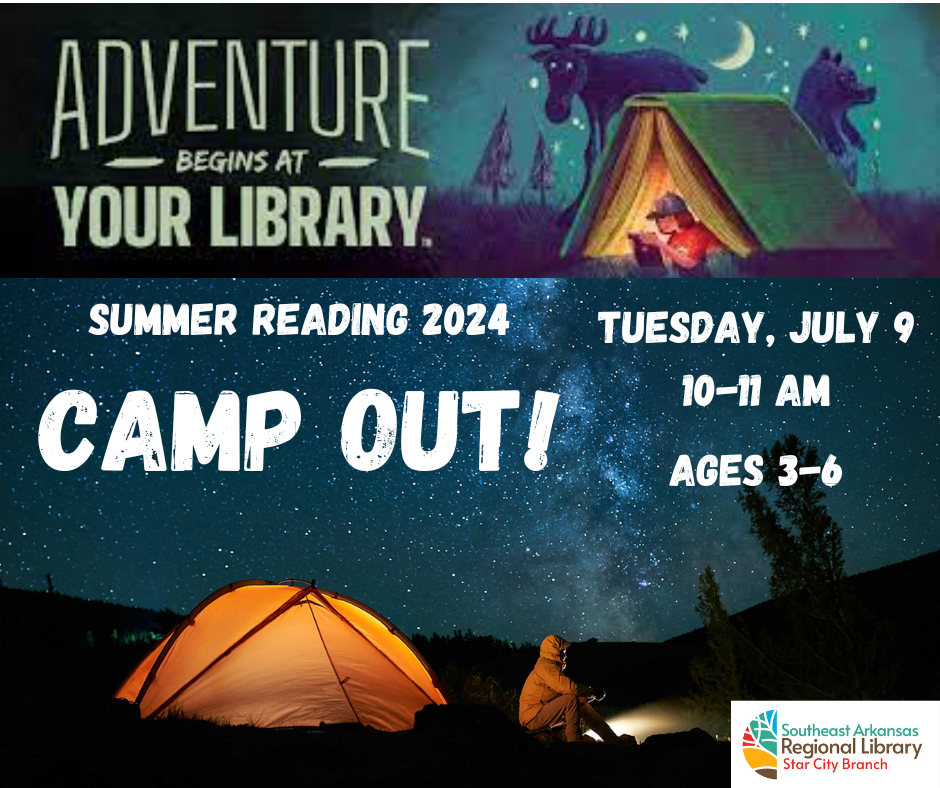 ADVENTURE
BEGINS AT
YOUR LIBRARY.

SUMMER READING 2024

CAMP OUT!

TUESDAY, JULY 9
10-11 AM
AGES 3-6

Southeast Arkansas
Regional Library
Star City Branch